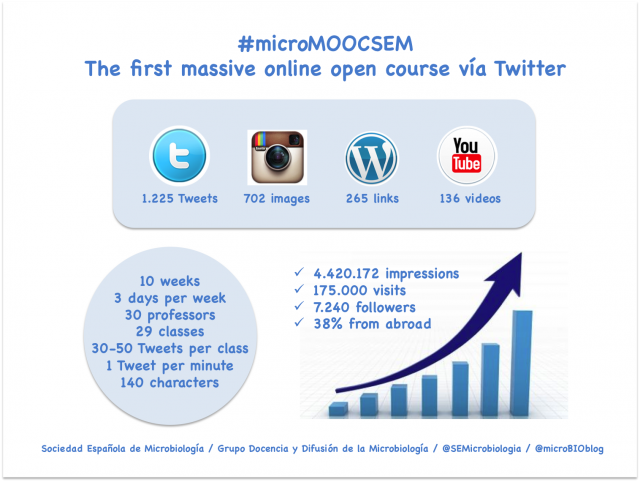 #microMOOCSEM
The first massive online open course vía Twitter

1.225 Tweets
702 images
265 links
You Tube
136 videos

10 weeks
3 days per week
30 professors
29 classes
30-50 Tweets per class
1 Tweet per minute
140 characters

✓ 4.420.172 impressions
✓ 175.000 visits
✓ 7.240 followers
✓ 38% from abroad

Sociedad Española de Microbiología / Grupo Docencia y Difusión de la Microbiología / @SEMicrobiologia / @microBIOblog